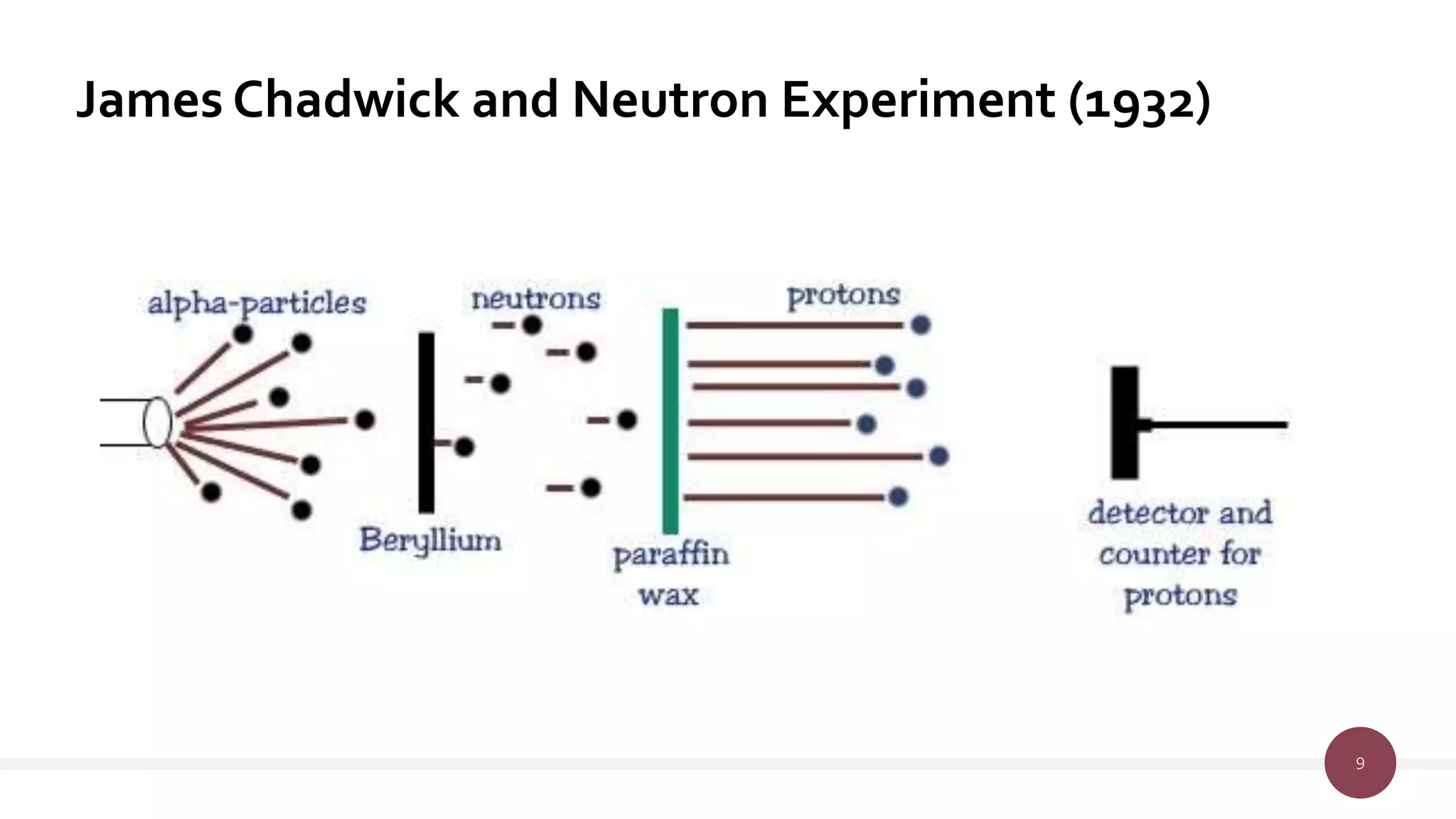 James Chadwick and Neutron Experiment (1932)

alpha-particles

neutrons

protons

Beryllium

paraffin wax

detector and counter for protons

9